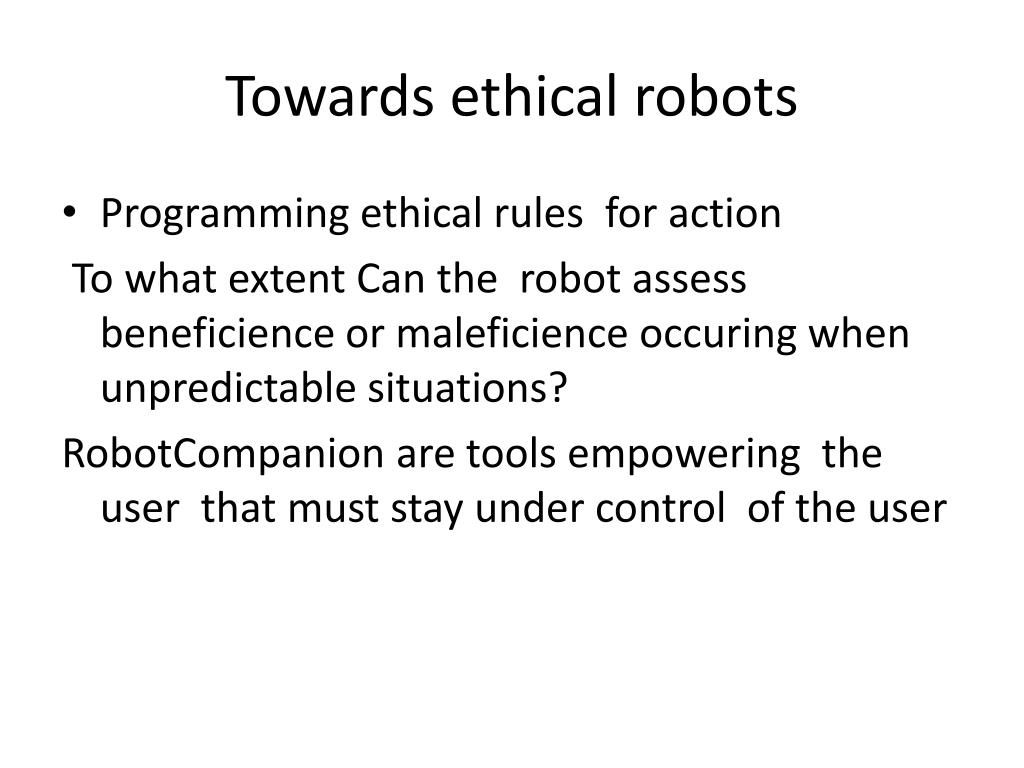 Towards ethical robots

• Programming ethical rules for action

To what extent Can the robot assess beneficience or maleficience occuring when unpredictable situations?

RobotCompanion are tools empowering the user that must stay under control of the user